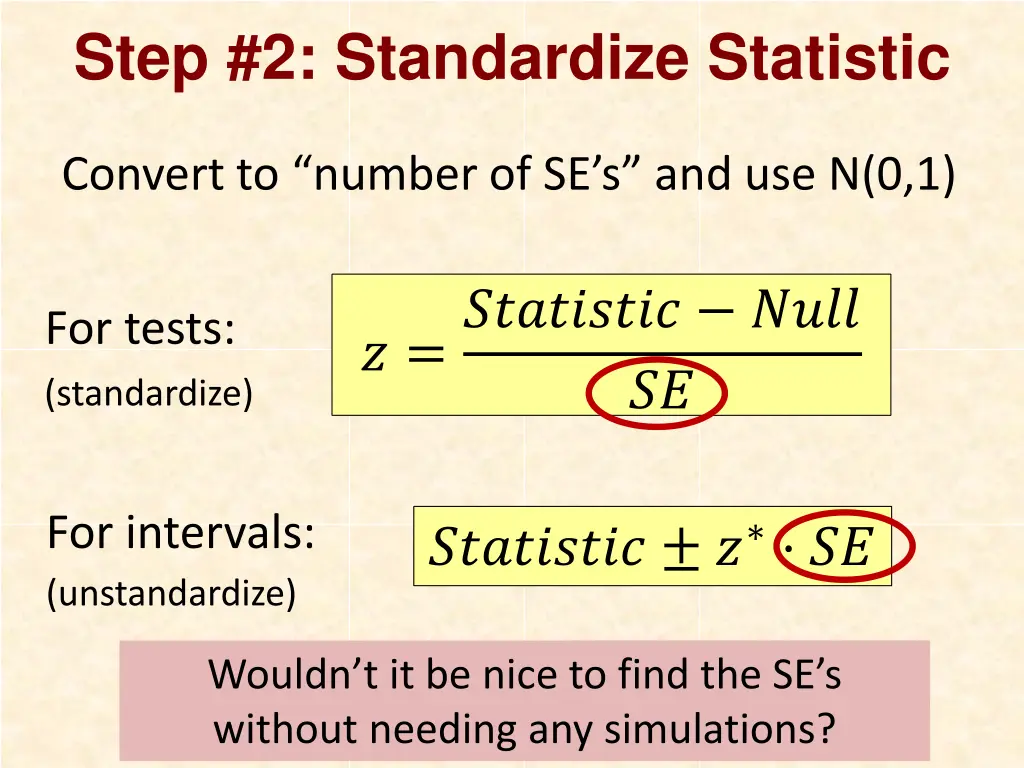 Step #2: Standardize Statistic

Convert to “number of SE’s” and use N(0,1)

For tests:
(standardize)

$z = \frac{Statistic - Null}{SE}$

For intervals:
(unstandardize)

$Statistic \pm z^* \cdot SE$

Wouldn’t it be nice to find the SE’s without needing any simulations?